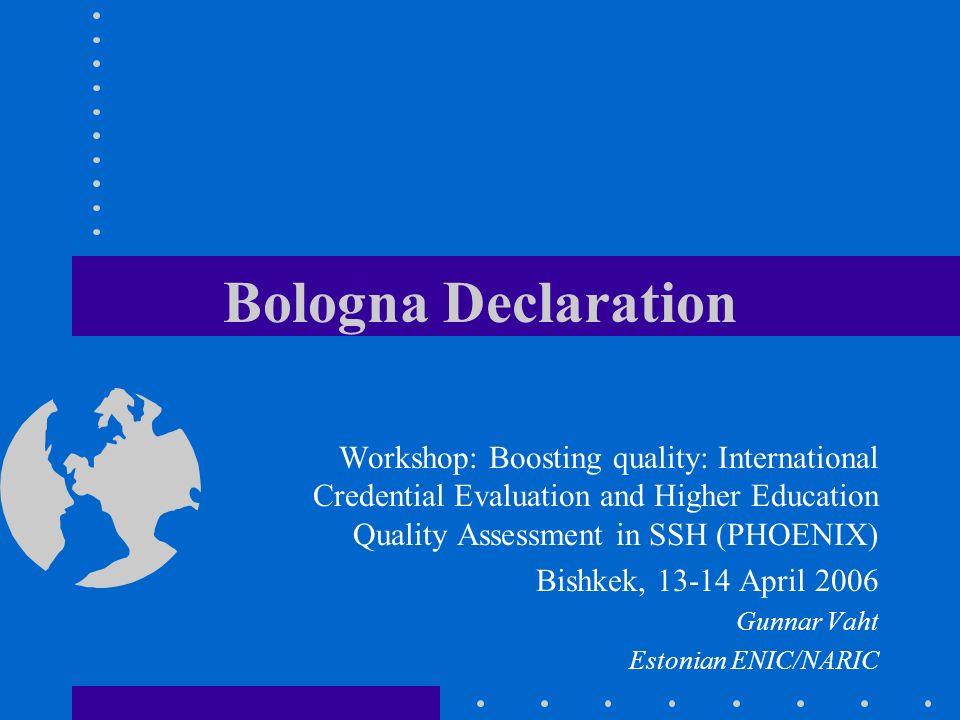 Bologna Declaration

Workshop: Boosting quality: International Credential Evaluation and Higher Education Quality Assessment in SSH (PHOENIX)

Bishkek, 13-14 April 2006

Gunnar Vaht

Estonian ENIC/NARIC